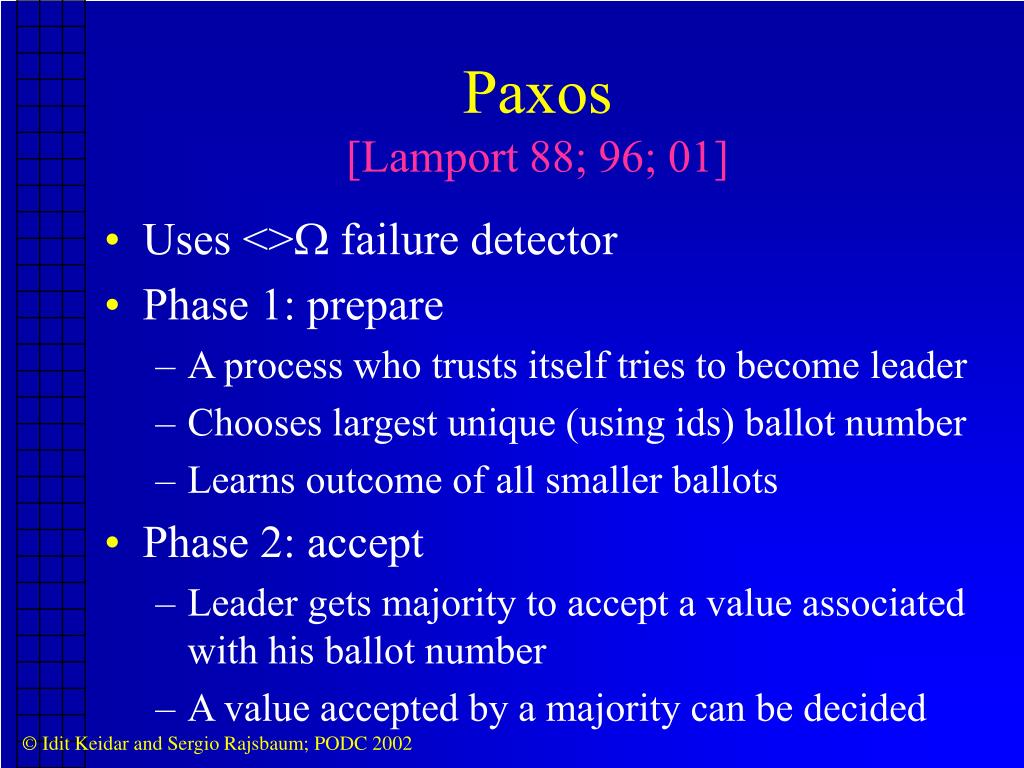 Paxos
[Lamport 88; 96; 01]

• Uses <>Ω failure detector
• Phase 1: prepare
– A process who trusts itself tries to become leader
– Chooses largest unique (using ids) ballot number
– Learns outcome of all smaller ballots
• Phase 2: accept
– Leader gets majority to accept a value associated with his ballot number
– A value accepted by a majority can be decided

© Idit Keidar and Sergio Rajsbaum; PODC 2002